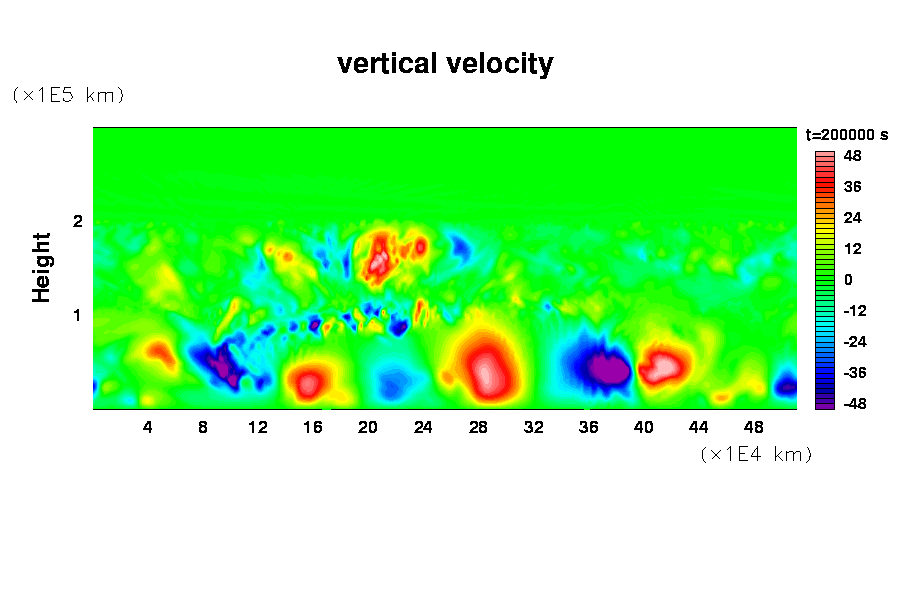 vertical velocity

(×1E5 km)

Height

2

1

4 8 12 16 20 24 28 32 36 40 44 48

(×1E4 km)

t=200000 s

48
36
24
12
0
-12
-24
-36
-48